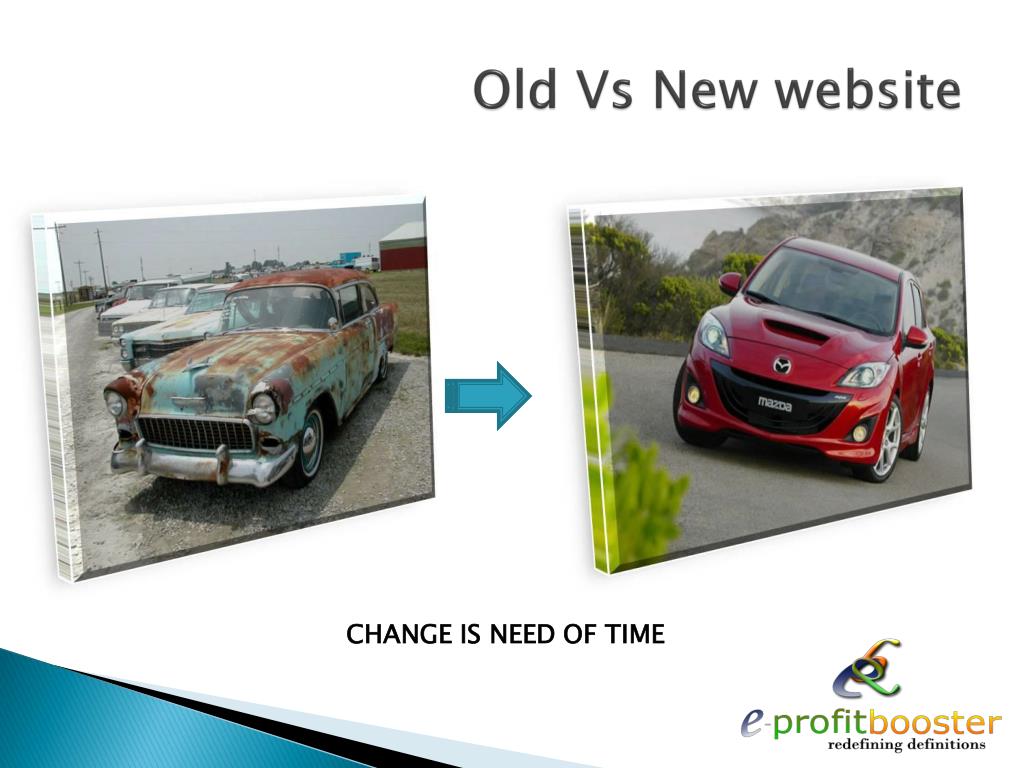 Old Vs New website

mazda

CHANGE IS NEED OF TIME

e-profitbooster
redefining definitions